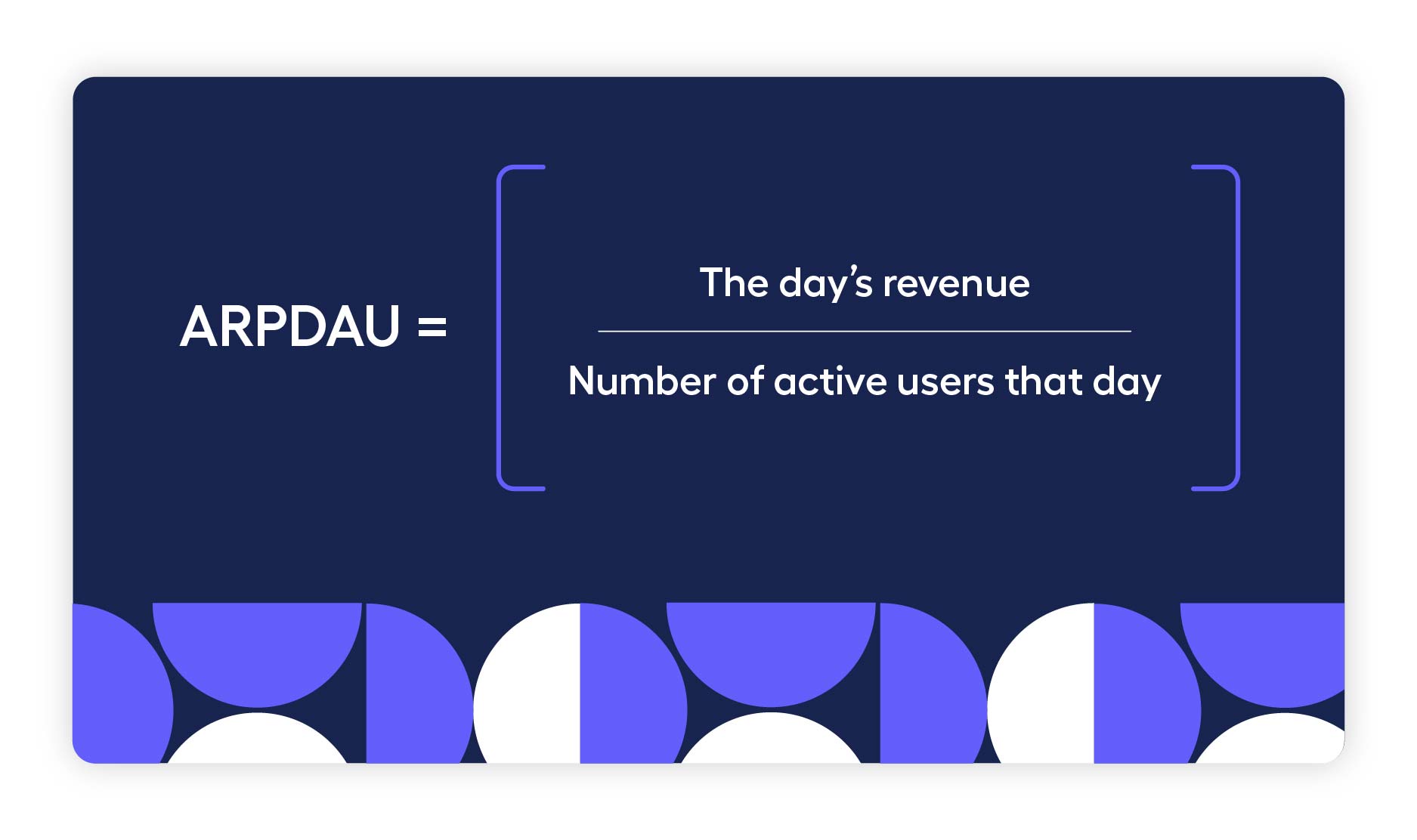 $ARPDAU = \left[ \frac{\text{The day's revenue}}{\text{Number of active users that day}} \right]$